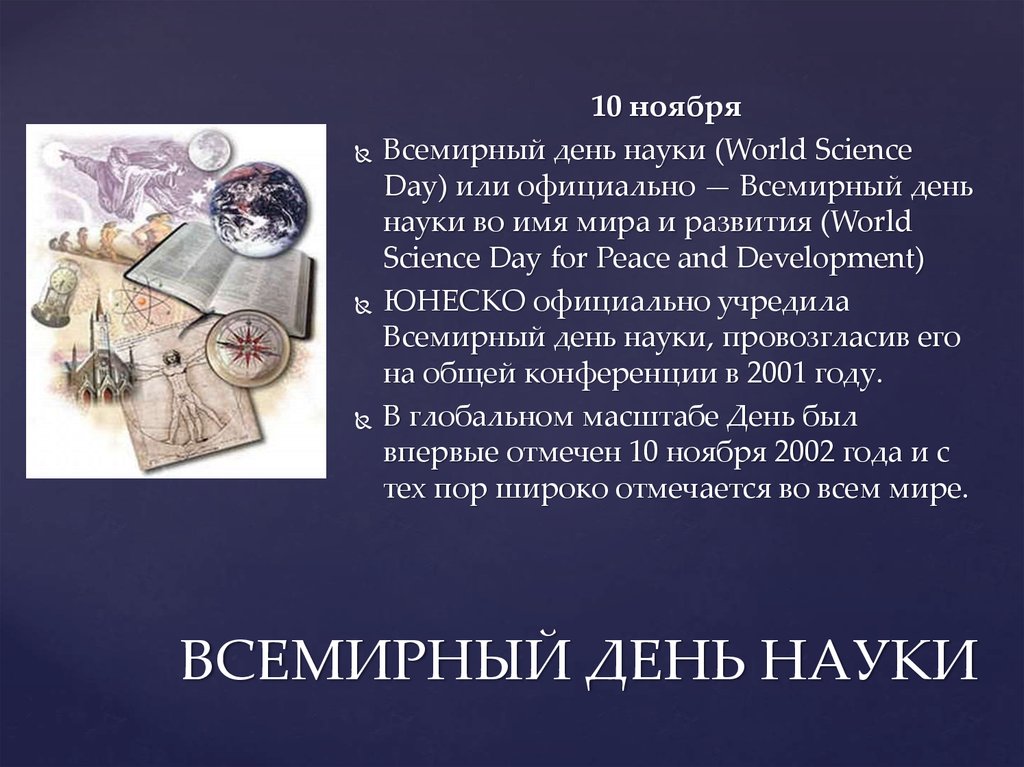 10 ноября

Всемирный день науки (World Science Day) или официально — Всемирный день науки во имя мира и развития (World Science Day for Peace and Development)

ЮНЕСКО официально учредила Всемирный день науки, провозгласив его на общей конференции в 2001 году.

В глобальном масштабе День был впервые отмечен 10 ноября 2002 года и с тех пор широко отмечается во всем мире.

ВСЕМИРНЫЙ ДЕНЬ НАУКИ